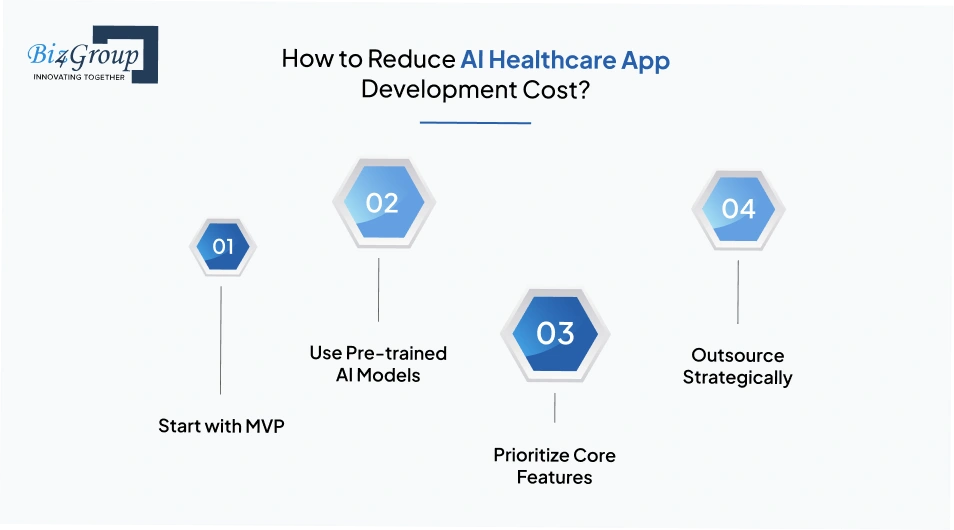 Biz4Group
INNOVATING TOGETHER

How to Reduce AI Healthcare App Development Cost?

01

Start with MVP

02

Use Pre-trained AI Models

03

Prioritize Core Features

04

Outsource Strategically